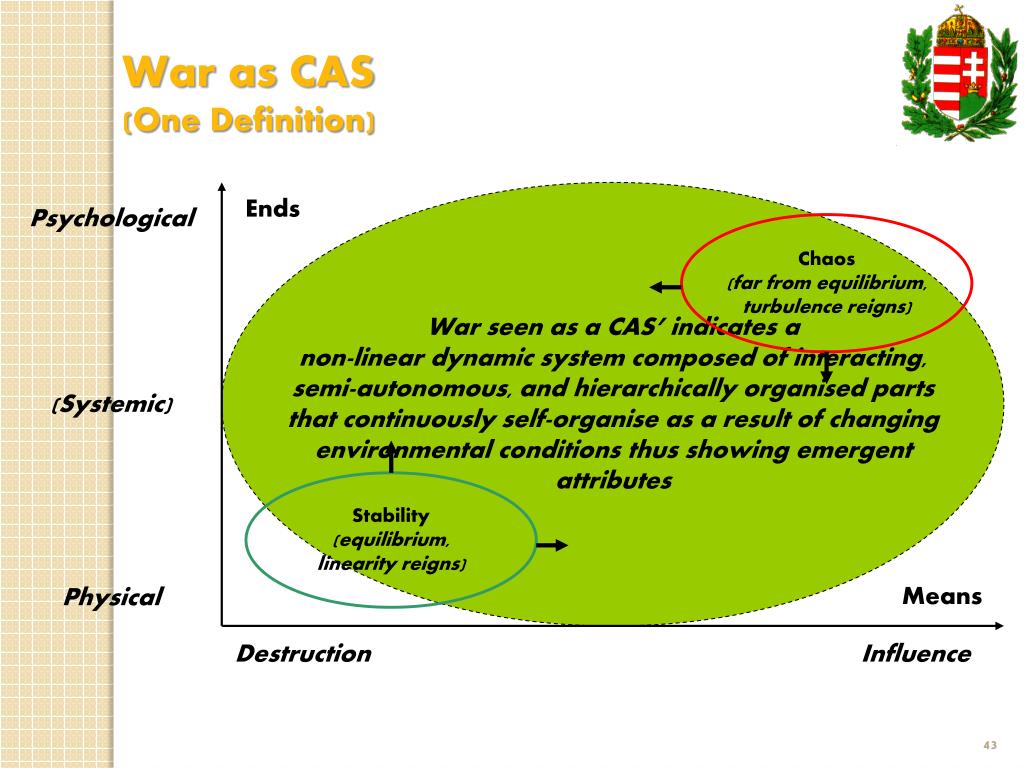 War as CAS
(One Definition)

Psychological

Ends

Chaos
(far from equilibrium, turbulence reigns)

War seen as a CAS' indicates a non-linear dynamic system composed of interacting, semi-autonomous, and hierarchically organised parts that continuously self-organise as a result of changing environmental conditions thus showing emergent attributes

(Systemic)

Stability
(equilibrium, linearity reigns)

Physical

Means

Destruction

Influence

43